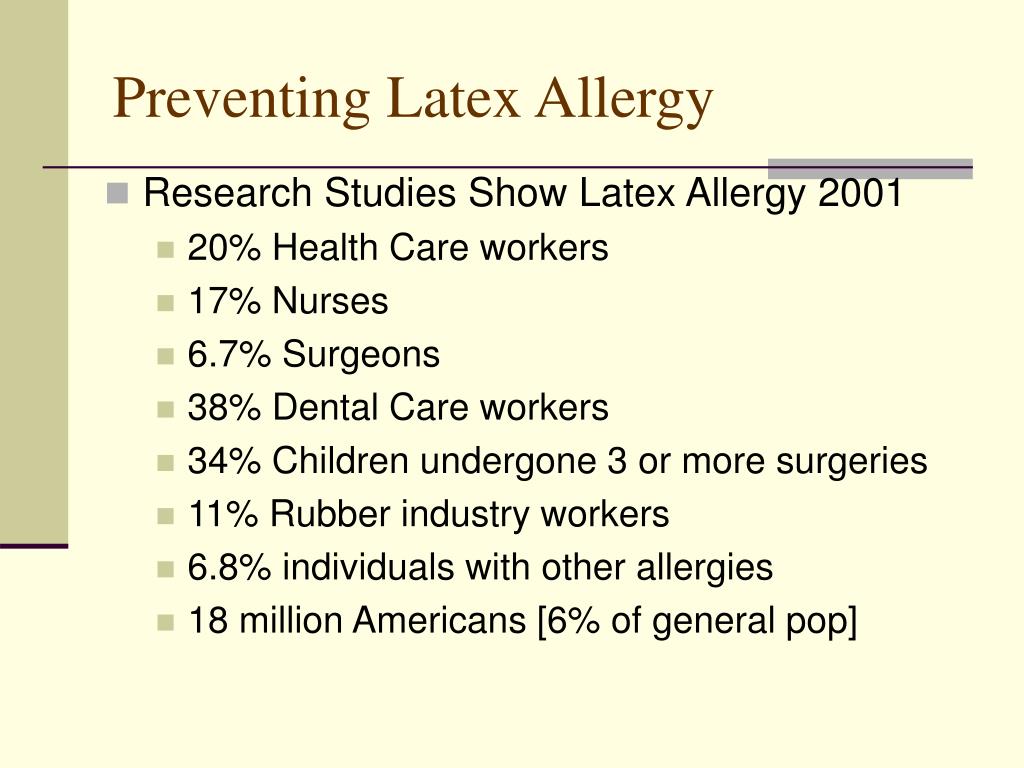 Preventing Latex Allergy

Research Studies Show Latex Allergy 2001
20% Health Care workers
17% Nurses
6.7% Surgeons
38% Dental Care workers
34% Children undergone 3 or more surgeries
11% Rubber industry workers
6.8% individuals with other allergies
18 million Americans [6% of general pop]